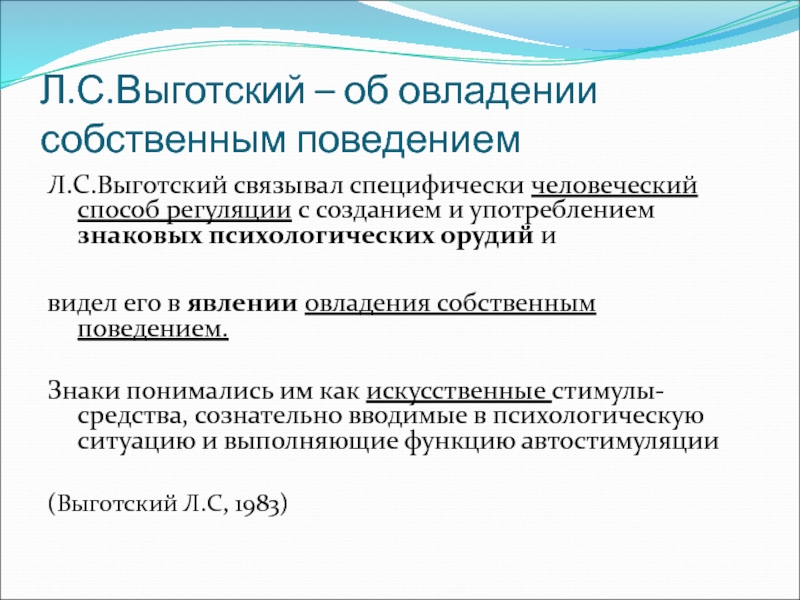 Л.С.Выготский – об овладении собственным поведением

Л.С.Выготский связывал специфически человеческий способ регуляции с созданием и употреблением знаковых психологических орудий и

видел его в явлении овладения собственным поведением.

Знаки понимались им как искусственные стимулы-средства, сознательно вводимые в психологическую ситуацию и выполняющие функцию автостимуляции

(Выготский Л.С, 1983)